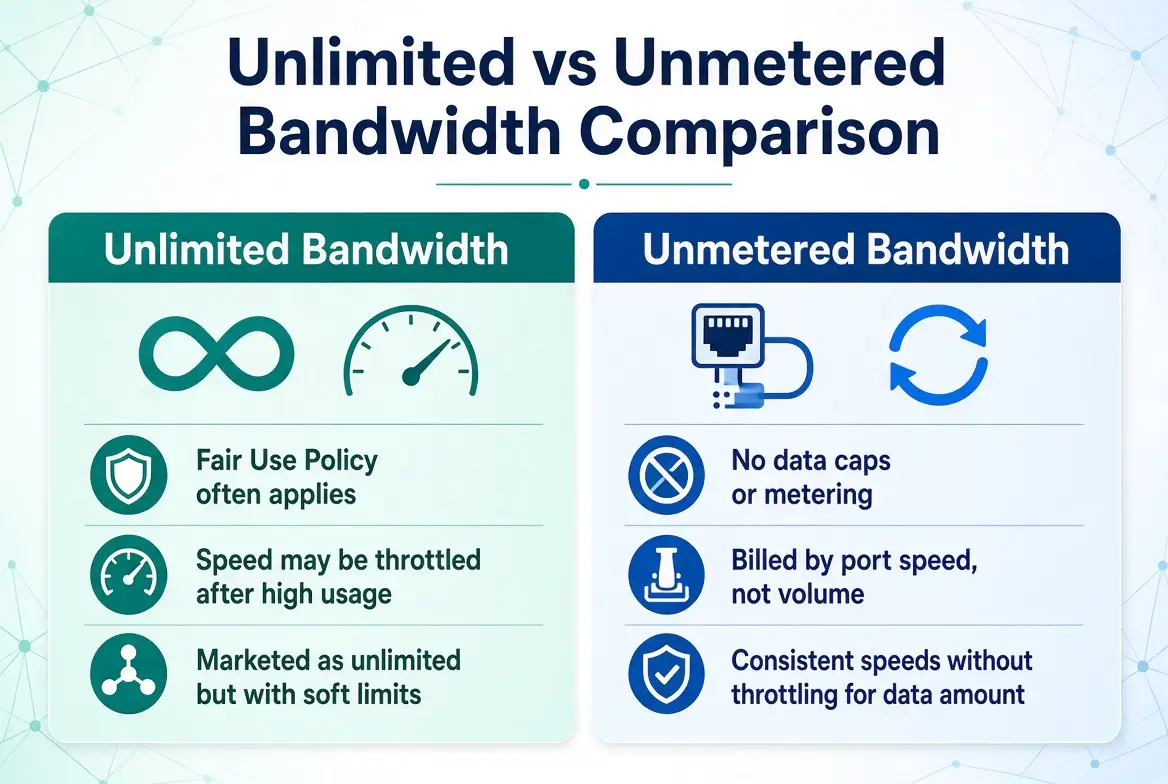 Unlimited vs Unmetered Bandwidth Comparison

Unlimited Bandwidth

Fair Use Policy often applies

Speed may be throttled after high usage

Marketed as unlimited but with soft limits

Unmetered Bandwidth

No data caps or metering

Billed by port speed, not volume

Consistent speeds without throttling for data amount